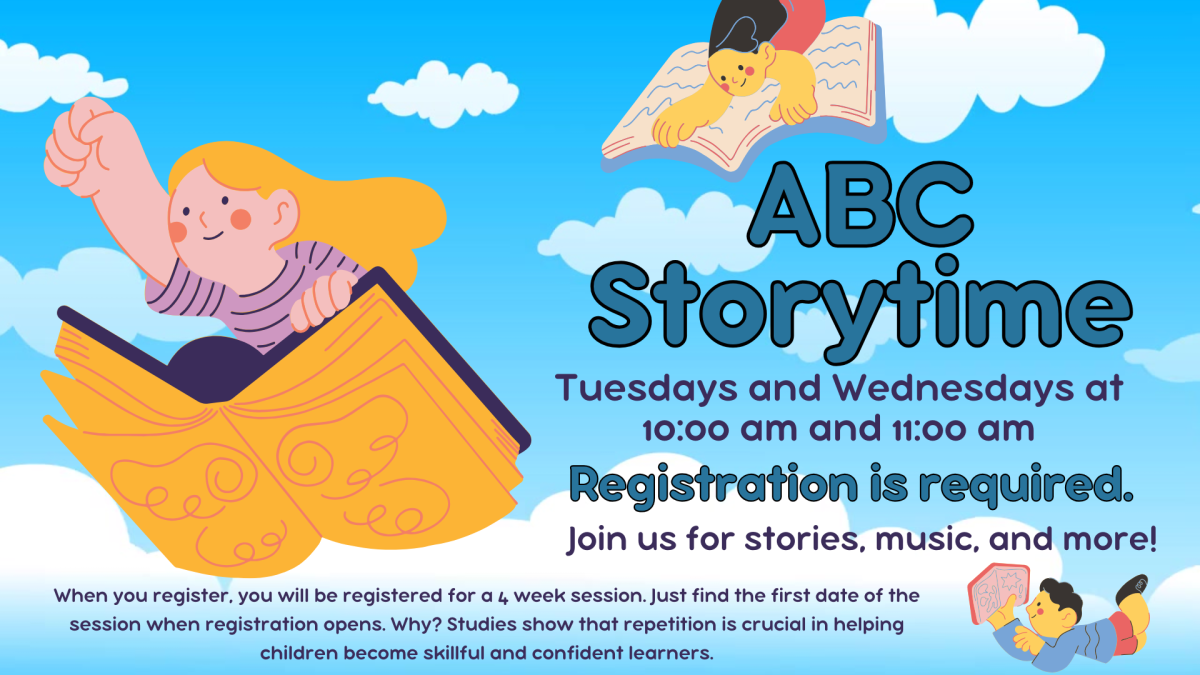 ABC Storytime

Tuesdays and Wednesdays at 10:00 am and 11:00 am

Registration is required.

Join us for stories, music, and more!

When you register, you will be registered for a 4 week session. Just find the first date of the session when registration opens. Why? Studies show that repetition is crucial in helping children become skillful and confident learners.